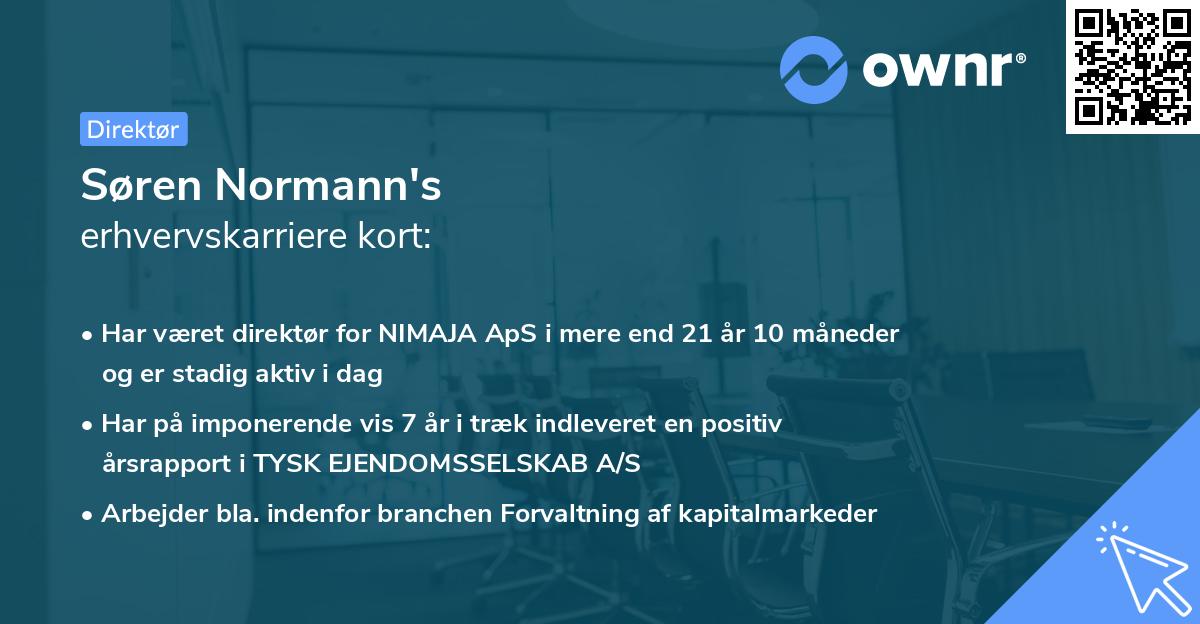 ownr®

Direktør

Søren Normann's
erhvervskarriere kort:

• Har været direktør for NIMAJA ApS i mere end 21 år 10 måneder og er stadig aktiv i dag
• Har på imponerende vis 7 år i træk indleveret en positiv årsrapport i TYSK EJENDOMSSELSKAB A/S
• Arbejder bla. indenfor branchen Forvaltning af kapitalmarkeder